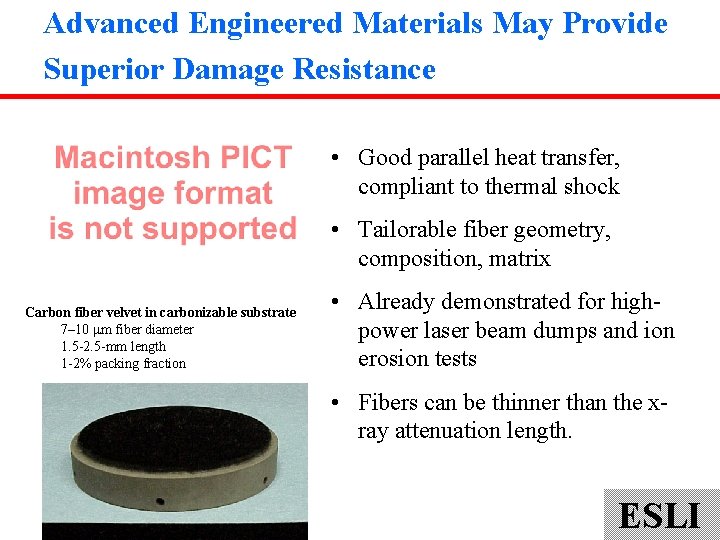 Advanced Engineered Materials May Provide Superior Damage Resistance

Macintosh PICT image format is not supported

Carbon fiber velvet in carbonizable substrate
7–10 μm fiber diameter
1.5-2.5-mm length
1-2% packing fraction

• Good parallel heat transfer, compliant to thermal shock

• Tailorable fiber geometry, composition, matrix

• Already demonstrated for high-power laser beam dumps and ion erosion tests

• Fibers can be thinner than the x-ray attenuation length.

ESLI